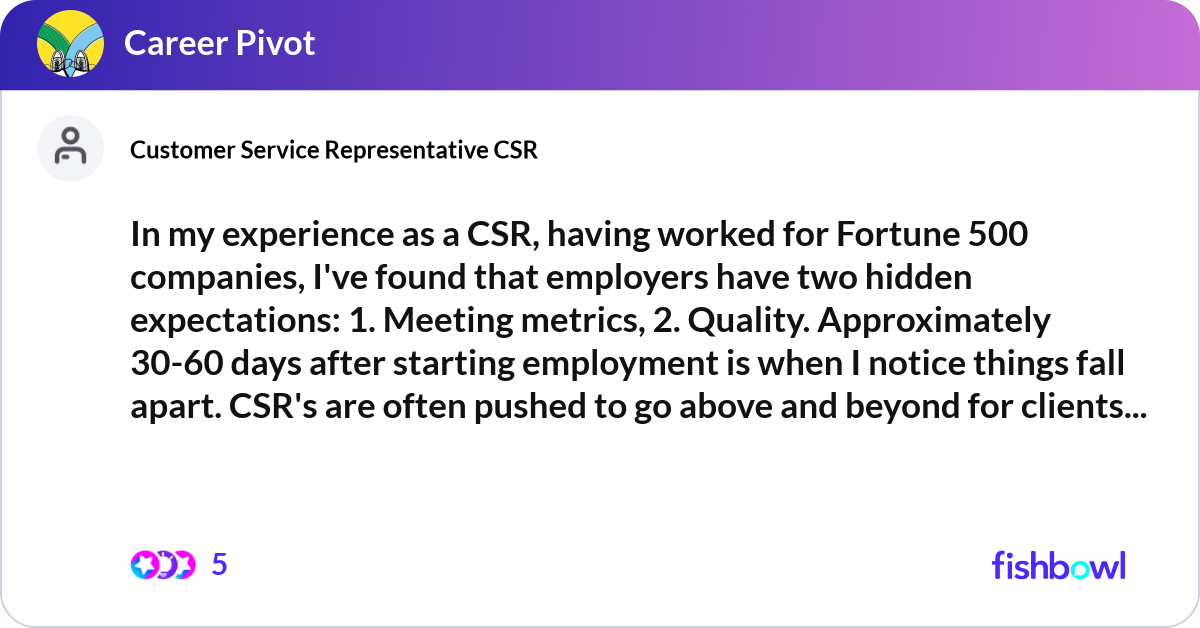 Career Pivot

Customer Service Representative CSR

In my experience as a CSR, having worked for Fortune 500 companies, I've found that employers have two hidden expectations: 1. Meeting metrics, 2. Quality. Approximately 30-60 days after starting employment is when I notice things fall apart. CSR's are often pushed to go above and beyond for clients...

5

fishbowl